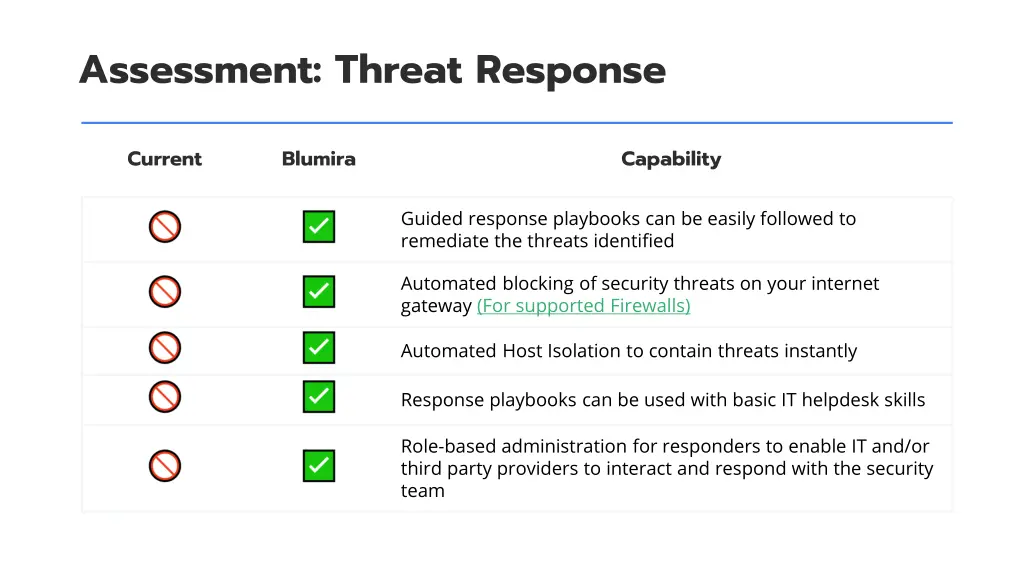 Assessment: Threat Response

| Current | Blumira | Capability |
|---|---|---|
| 🚫 | ✅ | Guided response playbooks can be easily followed to remediate the threats identified |
| 🚫 | ✅ | Automated blocking of security threats on your internet gateway (For supported Firewalls) |
| 🚫 | ✅ | Automated Host Isolation to contain threats instantly |
| 🚫 | ✅ | Response playbooks can be used with basic IT helpdesk skills |
| 🚫 | ✅ | Role-based administration for responders to enable IT and/or third party providers to interact and respond with the security team |